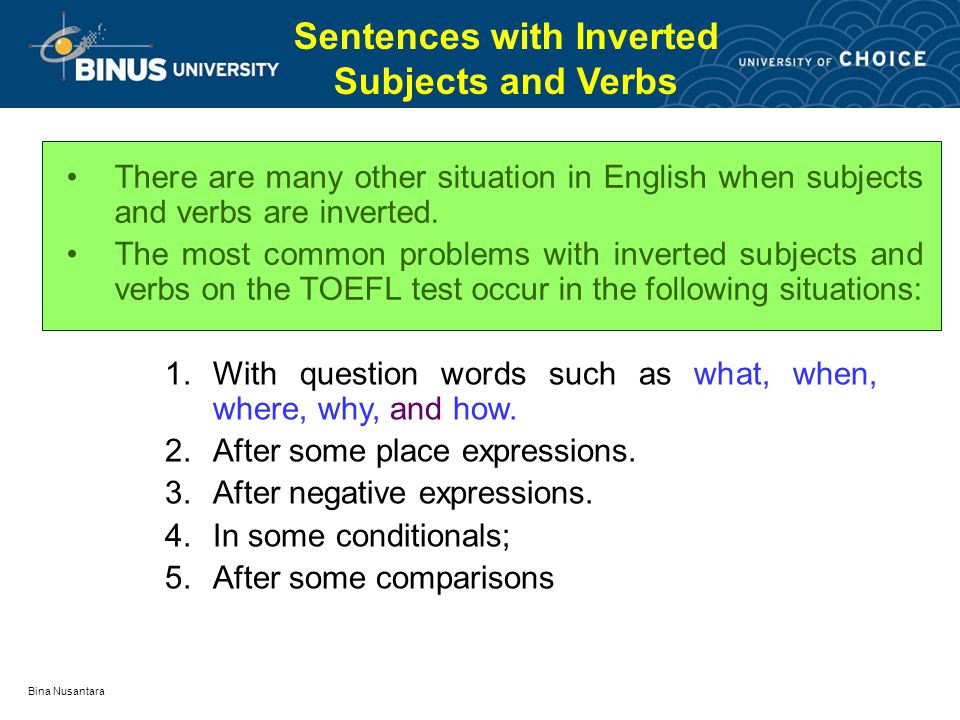 BINUS UNIVERSITY

Sentences with Inverted Subjects and Verbs

UNIVERSITY OF CHOICE

• There are many other situation in English when subjects and verbs are inverted.
• The most common problems with inverted subjects and verbs on the TOEFL test occur in the following situations:

1. With question words such as what, when, where, why, and how.
2. After some place expressions.
3. After negative expressions.
4. In some conditionals;
5. After some comparisons

Bina Nusantara